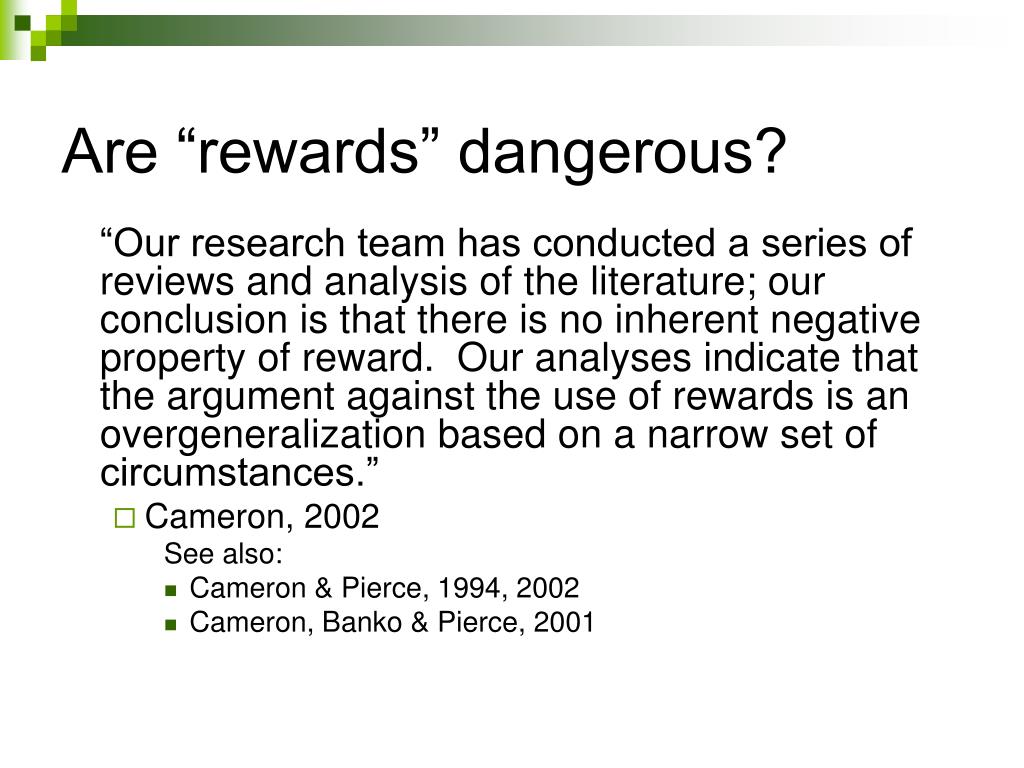 Are “rewards” dangerous?

“Our research team has conducted a series of reviews and analysis of the literature; our conclusion is that there is no inherent negative property of reward. Our analyses indicate that the argument against the use of rewards is an overgeneralization based on a narrow set of circumstances.”

Cameron, 2002

See also:

Cameron & Pierce, 1994, 2002

Cameron, Banko & Pierce, 2001